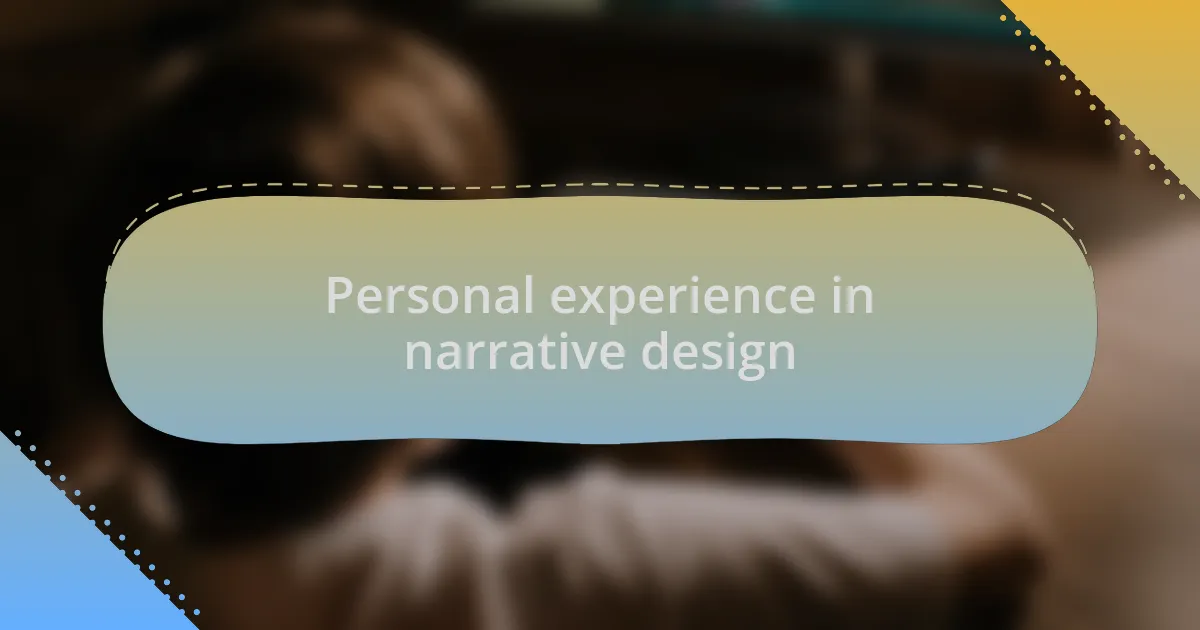 Personal experience in narrative design